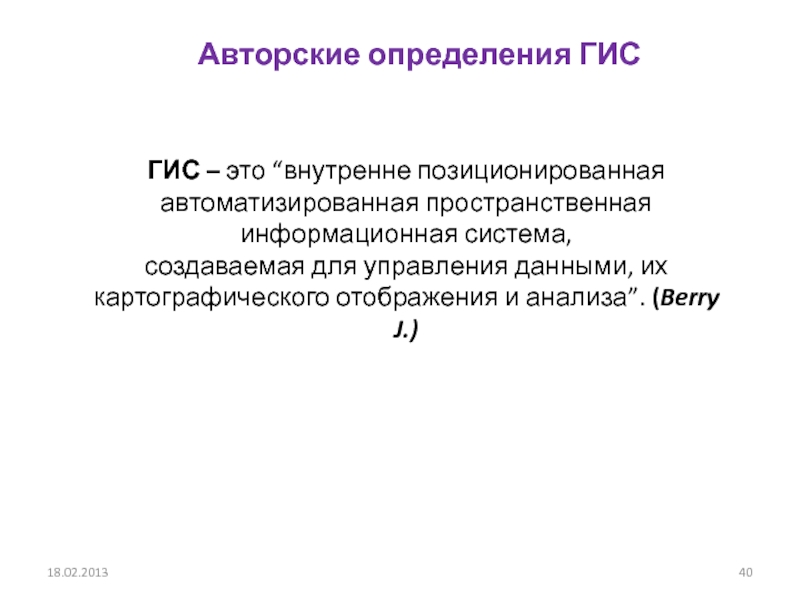 Авторские определения ГИС

ГИС – это “внутренне позиционированная автоматизированная пространственная информационная система, создаваемая для управления данными, их картографического отображения и анализа”. (Berry J.)

18.02.2013

40